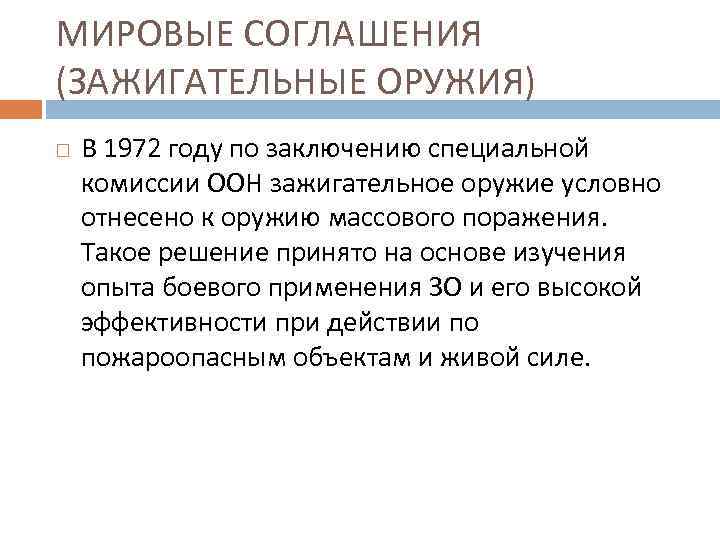 МИРОВЫЕ СОГЛАШЕНИЯ (ЗАЖИГАТЕЛЬНЫЕ ОРУЖИЯ)

В 1972 году по заключению специальной комиссии ООН зажигательное оружие условно отнесено к оружию массового поражения. Такое решение принято на основе изучения опыта боевого применения ЗО и его высокой эффективности при действии по пожароопасным объектам и живой силе.